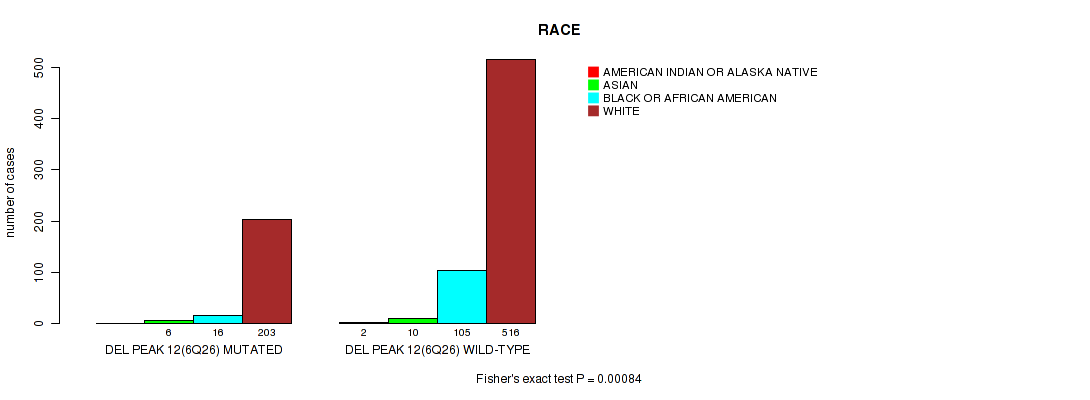 RACE

AMERICAN INDIAN OR ALASKA NATIVE
ASIAN
BLACK OR AFRICAN AMERICAN
WHITE

number of cases

0
100
200
300
400
500

6
16
203
2
10
105
516

DEL PEAK 12(6Q26) MUTATED
DEL PEAK 12(6Q26) WILD-TYPE

Fisher's exact test P = 0.00084